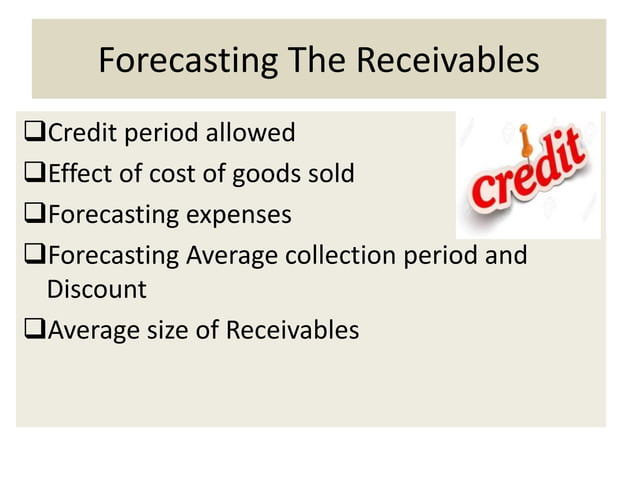 Forecasting The Receivables

❑Credit period allowed
❑Effect of cost of goods sold
❑Forecasting expenses
❑Forecasting Average collection period and Discount
❑Average size of Receivables

credit